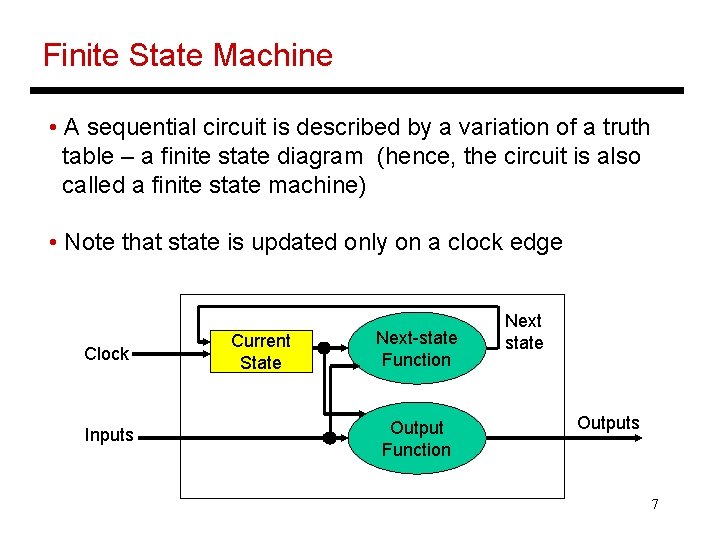 Finite State Machine

• A sequential circuit is described by a variation of a truth table – a finite state diagram (hence, the circuit is also called a finite state machine)

• Note that state is updated only on a clock edge

Clock
Current State
Next-state Function
Next state
Inputs
Output Function
Outputs

7